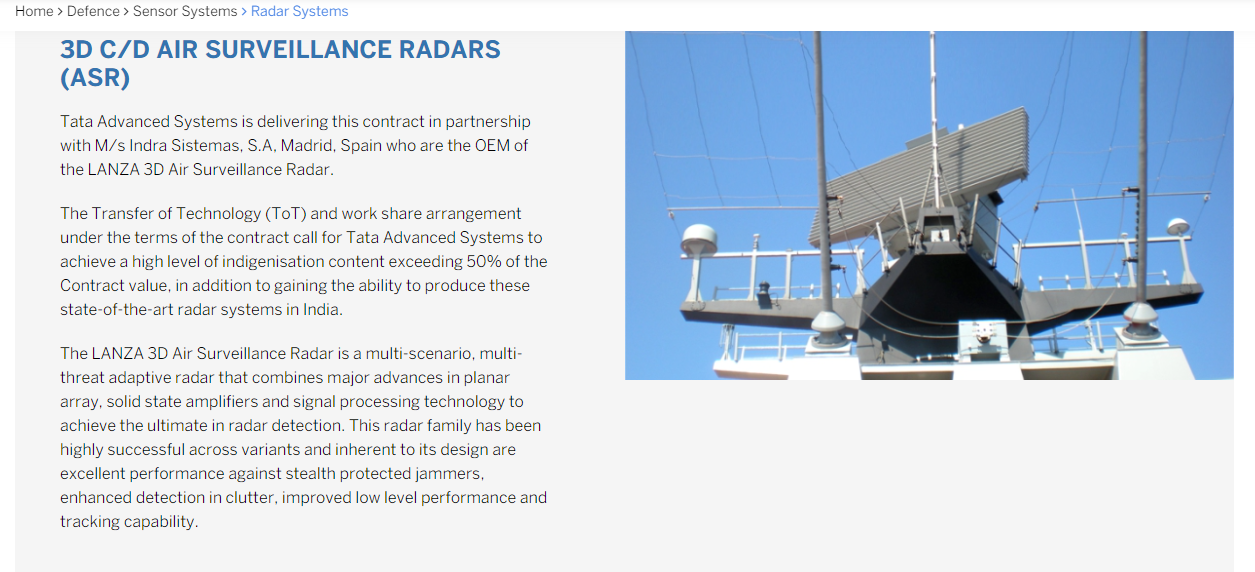 Home > Defence > Sensor Systems > Radar Systems

3D C/D AIR SURVEILLANCE RADARS (ASR)

Tata Advanced Systems is delivering this contract in partnership with M/s Indra Sistemas, S.A, Madrid, Spain who are the OEM of the LANZA 3D Air Surveillance Radar.

The Transfer of Technology (ToT) and work share arrangement under the terms of the contract call for Tata Advanced Systems to achieve a high level of indigenisation content exceeding 50% of the Contract value, in addition to gaining the ability to produce these state-of-the-art radar systems in India.

The LANZA 3D Air Surveillance Radar is a multi-scenario, multi-threat adaptive radar that combines major advances in planar array, solid state amplifiers and signal processing technology to achieve the ultimate in radar detection. This radar family has been highly successful across variants and inherent to its design are excellent performance against stealth protected jammers, enhanced detection in clutter, improved low level performance and tracking capability.